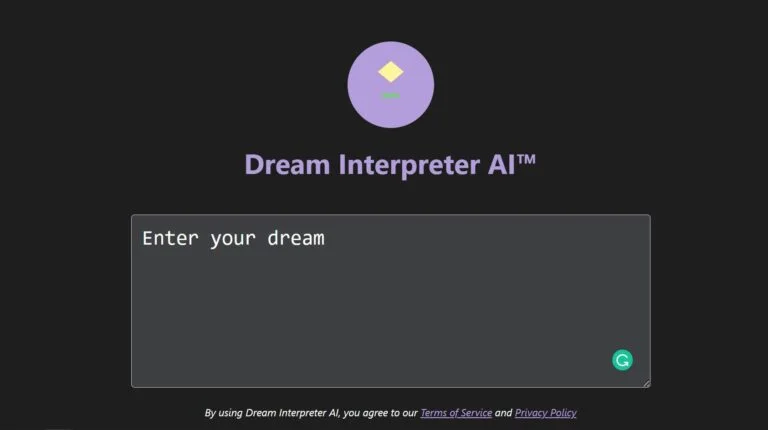 Dream Interpreter AI™

Enter your dream

By using Dream Interpreter AI, you agree to our Terms of Service and Privacy Policy